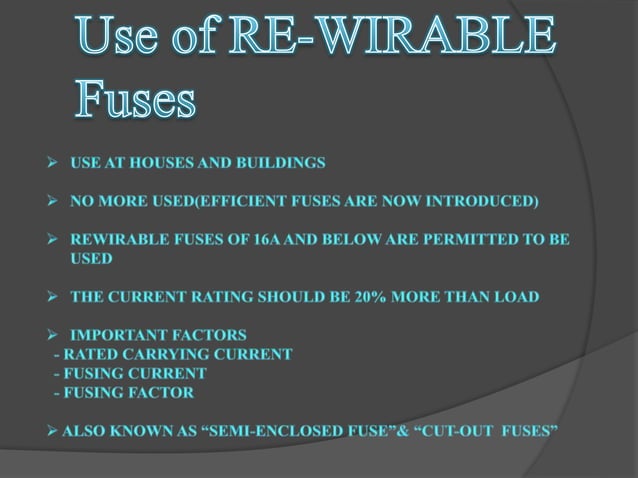 Use of RE-WIRABLE Fuses

➢ USE AT HOUSES AND BUILDINGS

➢ NO MORE USED(EFFICIENT FUSES ARE NOW INTRODUCED)

➢ REWIRABLE FUSES OF 16A AND BELOW ARE PERMITTED TO BE USED

➢ THE CURRENT RATING SHOULD BE 20% MORE THAN LOAD

➢ IMPORTANT FACTORS
- RATED CARRYING CURRENT
- FUSING CURRENT
- FUSING FACTOR

➢ ALSO KNOWN AS “SEMI-ENCLOSED FUSE”& “CUT-OUT FUSES”